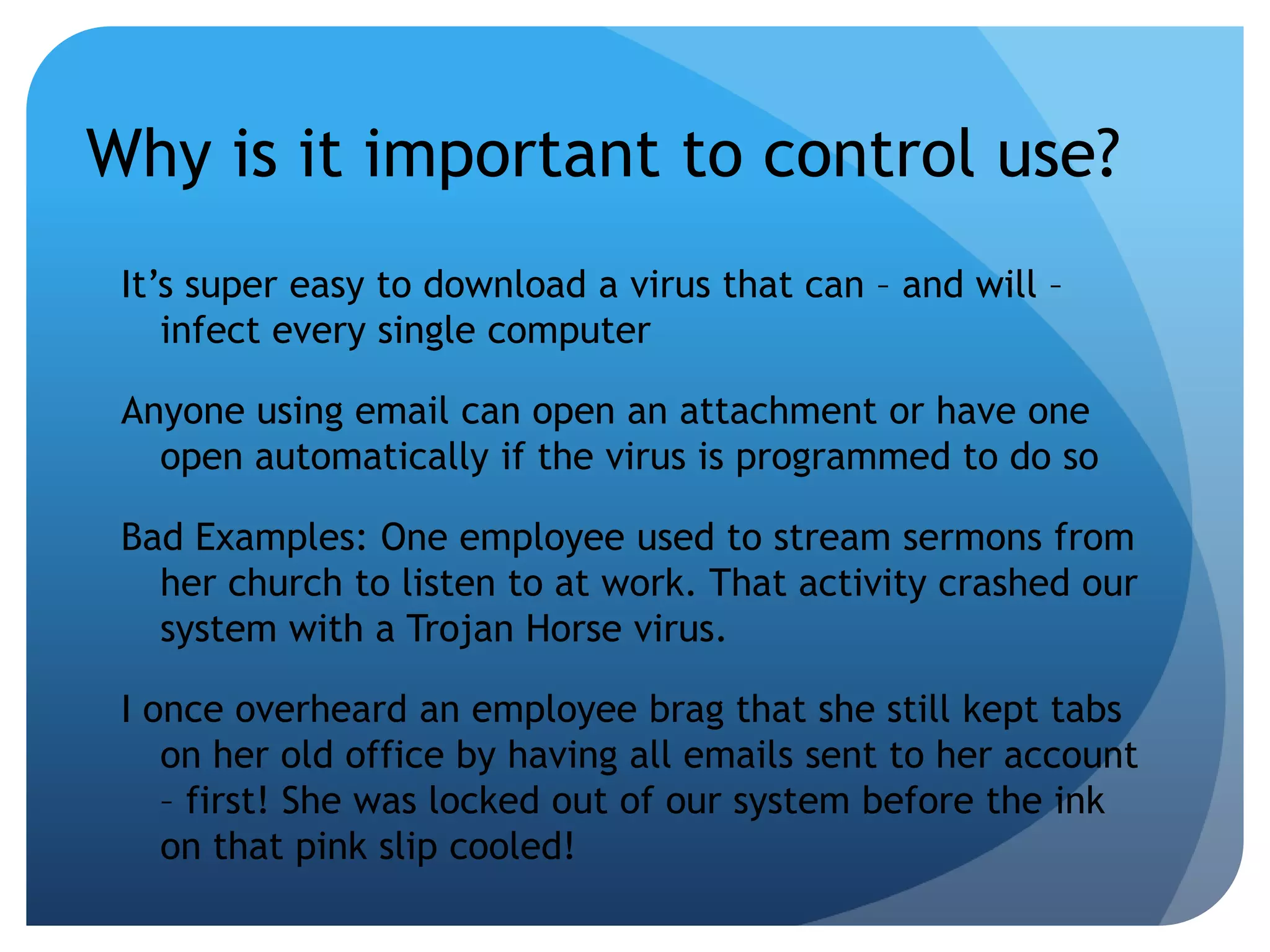 Why is it important to control use?

It’s super easy to download a virus that can – and will – infect every single computer

Anyone using email can open an attachment or have one open automatically if the virus is programmed to do so

Bad Examples: One employee used to stream sermons from her church to listen to at work. That activity crashed our system with a Trojan Horse virus.

I once overheard an employee brag that she still kept tabs on her old office by having all emails sent to her account – first! She was locked out of our system before the ink on that pink slip cooled!